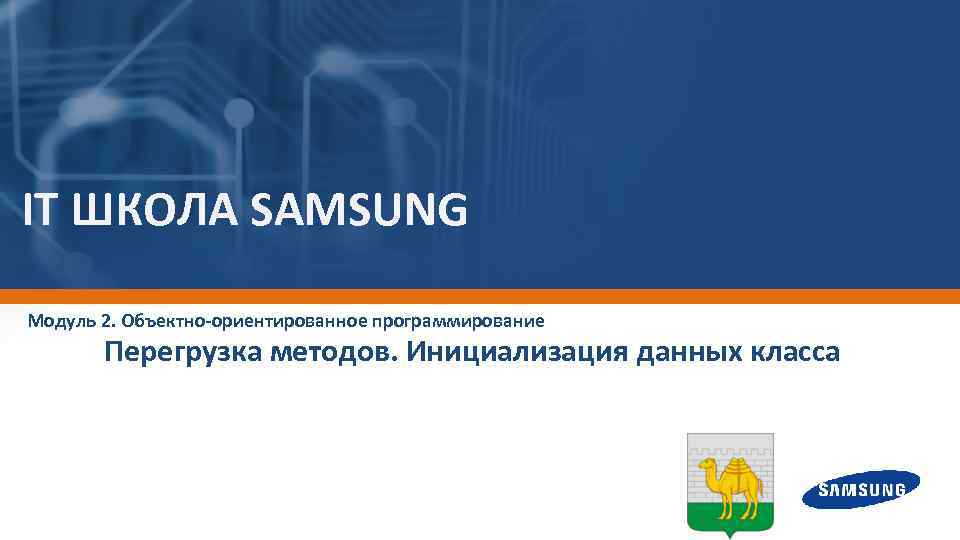 IT ШКОЛА SAMSUNG

Модуль 2. Объектно-ориентированное программирование

Перегрузка методов. Инициализация данных класса

SAMSUNG